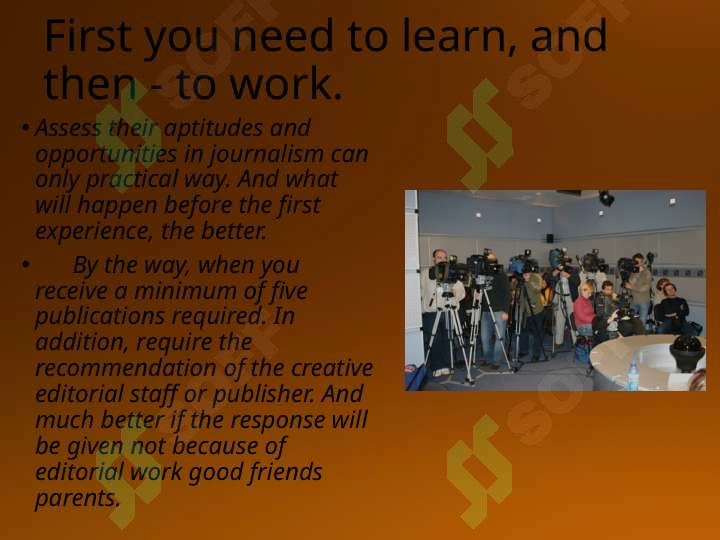 First you need to learn, and then - to work.

• Assess their aptitudes and opportunities in journalism can only practical way. And what will happen before the first experience, the better.

• By the way, when you receive a minimum of five publications required. In addition, require the recommendation of the creative editorial staff or publisher. And much better if the response will be given not because of editorial work good friends parents.